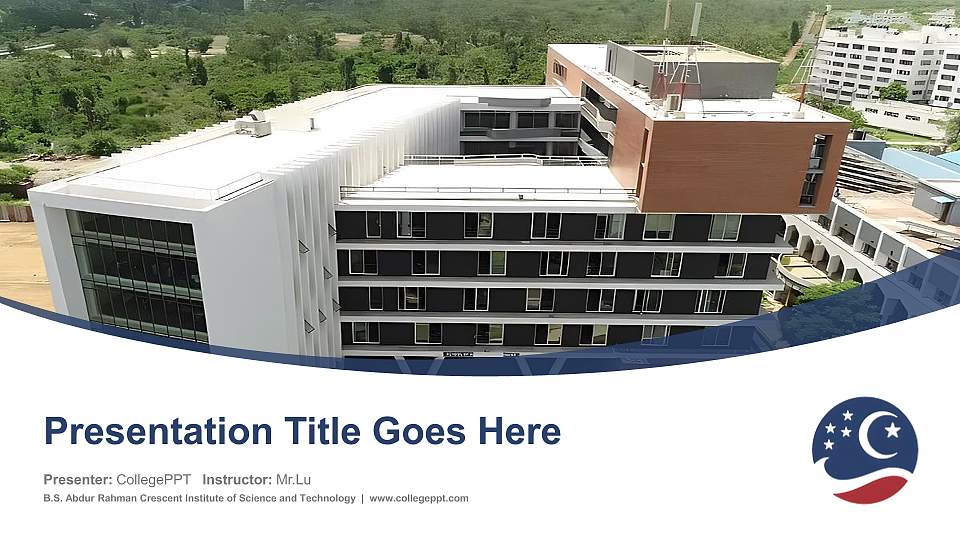 Presentation Title Goes Here

Presenter: CollegePPT Instructor: Mr.Lu

B.S. Abdur Rahman Crescent Institute of Science and Technology | www.collegeppt.com